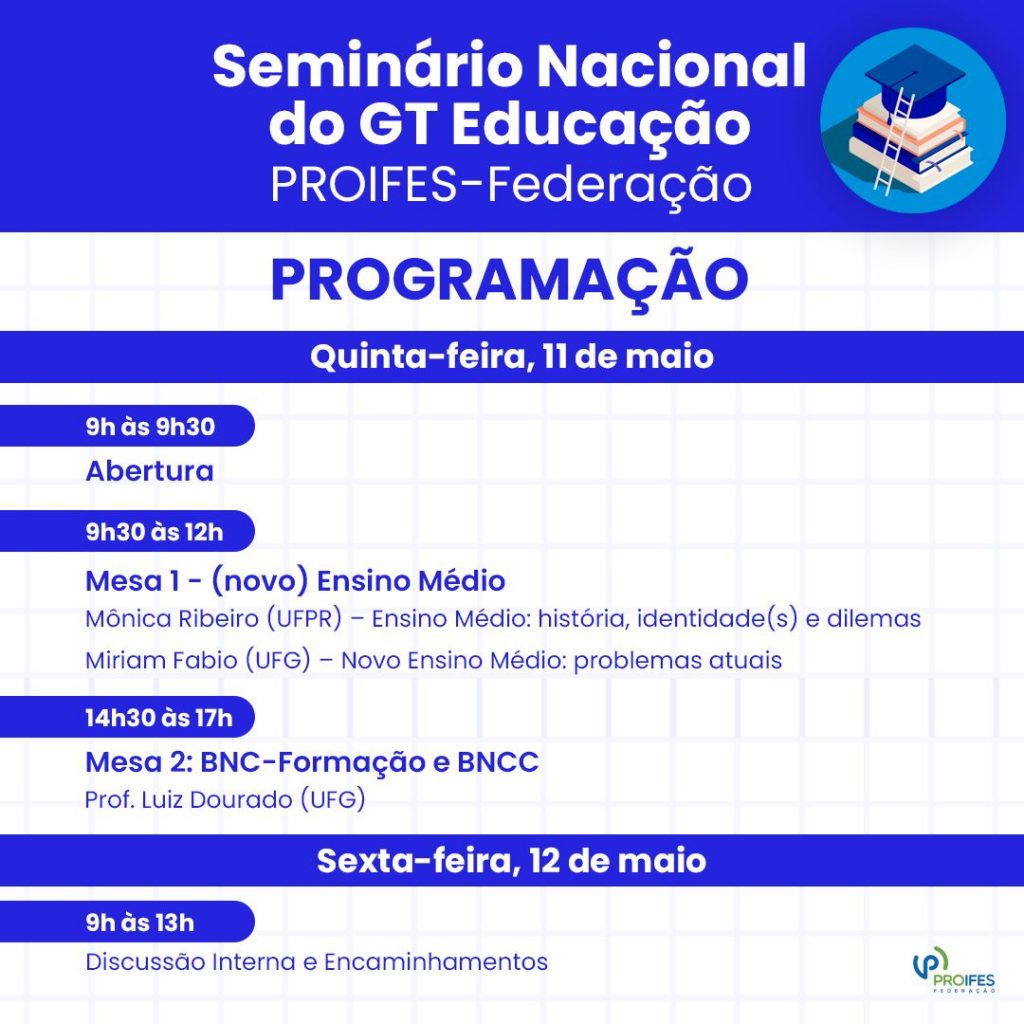 Seminário Nacional do GT Educação
PROIFES-Federação

PROGRAMAÇÃO

Quinta-feira, 11 de maio

9h às 9h30
Abertura

9h30 às 12h
Mesa 1 - (novo) Ensino Médio
Mônica Ribeiro (UFPR) – Ensino Médio: história, identidade(s) e dilemas
Miriam Fabio (UFG) – Novo Ensino Médio: problemas atuais

14h30 às 17h
Mesa 2: BNC-Formação e BNCC
Prof. Luiz Dourado (UFG)

Sexta-feira, 12 de maio

9h às 13h
Discussão Interna e Encaminhamentos

PROIFES
FEDERAÇÃO